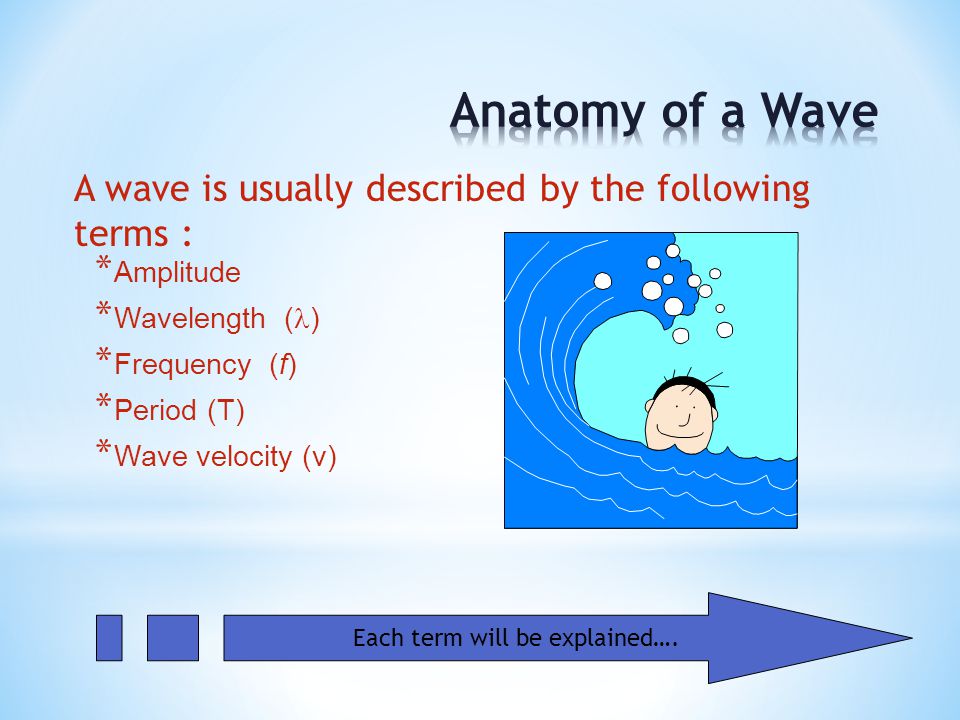 Anatomy of a Wave

A wave is usually described by the following terms :

*Amplitude
*Wavelength ($\lambda$)
*Frequency ($f$)
*Period (T)
*Wave velocity (v)

Each term will be explained….